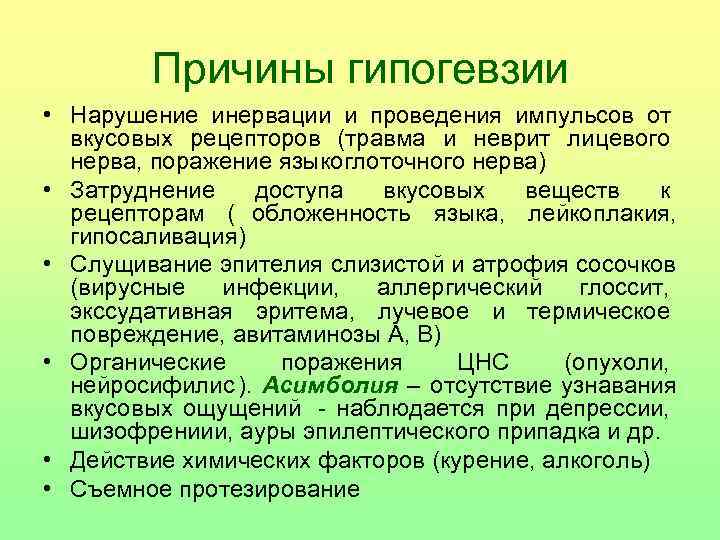 Причины гипогевзии

• Нарушение инервации и проведения импульсов от вкусовых рецепторов (травма и неврит лицевого нерва, поражение языкоглоточного нерва)
• Затруднение доступа вкусовых веществ к рецепторам ( обложенность языка, лейкоплакия, гипосаливация)
• Слущивание эпителия слизистой и атрофия сосочков (вирусные инфекции, аллергический глоссит, экссудативная эритема, лучевое и термическое повреждение, авитаминозы А, В)
• Органические поражения ЦНС (опухоли, нейросифилис). Асимболия – отсутствие узнавания вкусовых ощущений - наблюдается при депрессии, шизофрениии, ауры эпилептического припадка и др.
• Действие химических факторов (курение, алкоголь)
• Съемное протезирование